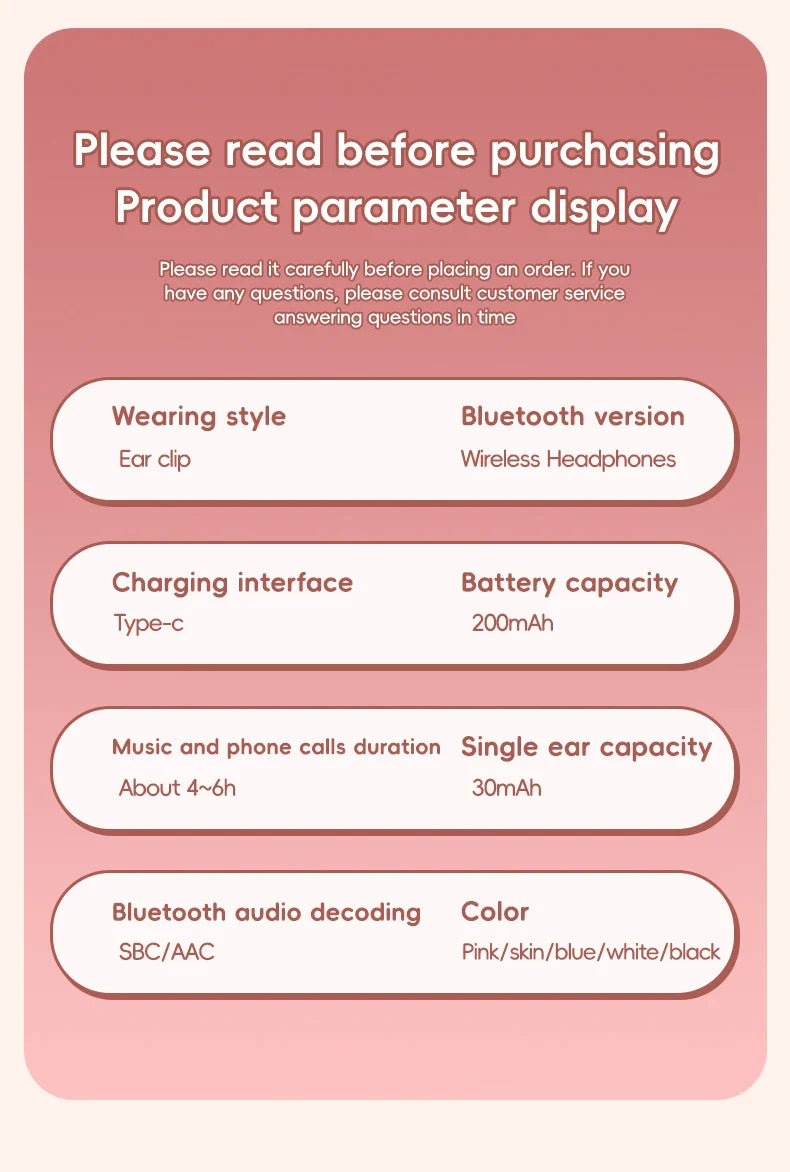 Please read before purchasing
Product parameter display

Please read it carefully before placing an order. If you have any questions, please consult customer service answering questions in time

Wearing style
Ear clip

Bluetooth version
Wireless Headphones

Charging interface
Type-c

Battery capacity
200mAh

Music and phone calls duration
About 4~6h

Single ear capacity
30mAh

Bluetooth audio decoding
SBC/AAC

Color
Pink/skin/blue/white/black